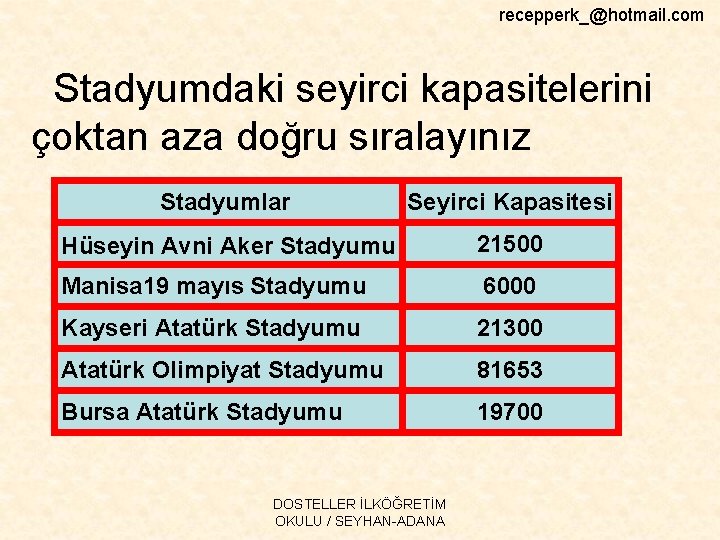 recepperk_@hotmail.com

Stadyumdaki seyirci kapasitelerini çoktan aza doğru sıralayınız

| Stadyumlar | Seyirci Kapasitesi |
|---|---|
| Hüseyin Avni Aker Stadyumu | 21500 |
| Manisa19 mayıs Stadyumu | 6000 |
| Kayseri Atatürk Stadyumu | 21300 |
| Atatürk Olimpiyat Stadyumu | 81653 |
| Bursa Atatürk Stadyumu | 19700 |

DOSTELLER İLKÖĞRETİM OKULU / SEYHAN-ADANA